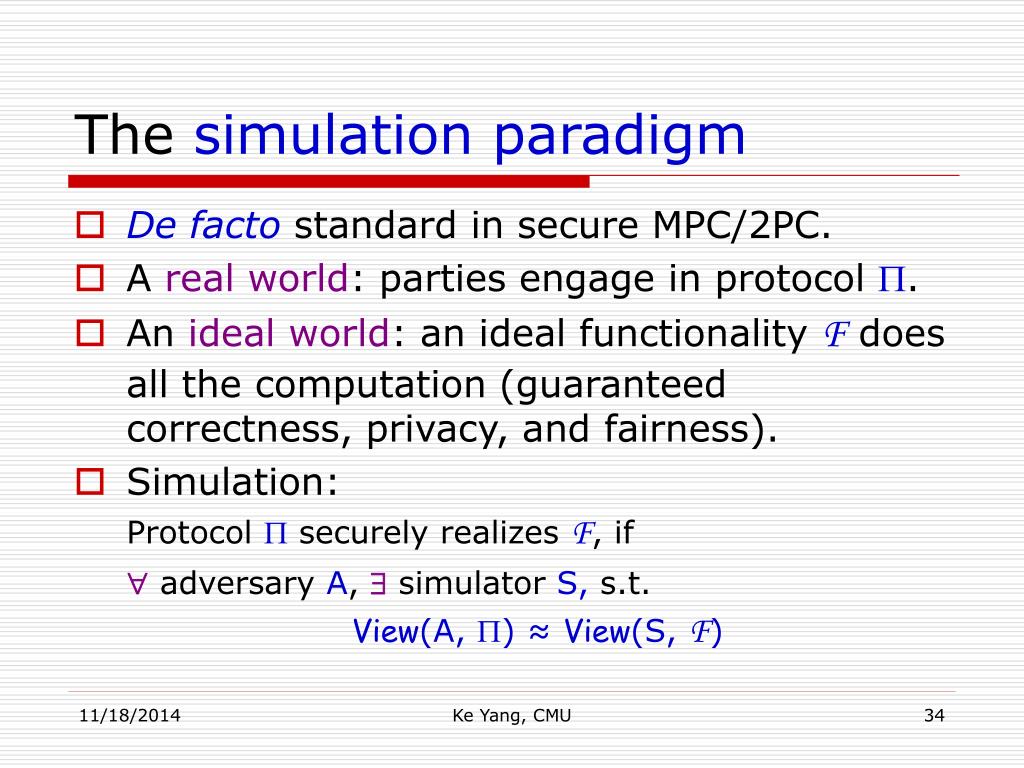 The simulation paradigm

De facto standard in secure MPC/2PC.

A real world: parties engage in protocol $\Pi$.

An ideal world: an ideal functionality $\mathcal{F}$ does all the computation (guaranteed correctness, privacy, and fairness).

Simulation:

Protocol $\Pi$ securely realizes $\mathcal{F}$, if

$\forall$ adversary A, $\exists$ simulator S, s.t.

View(A, $\Pi$) ≈ View(S, $\mathcal{F}$)

11/18/2014

Ke Yang, CMU

34